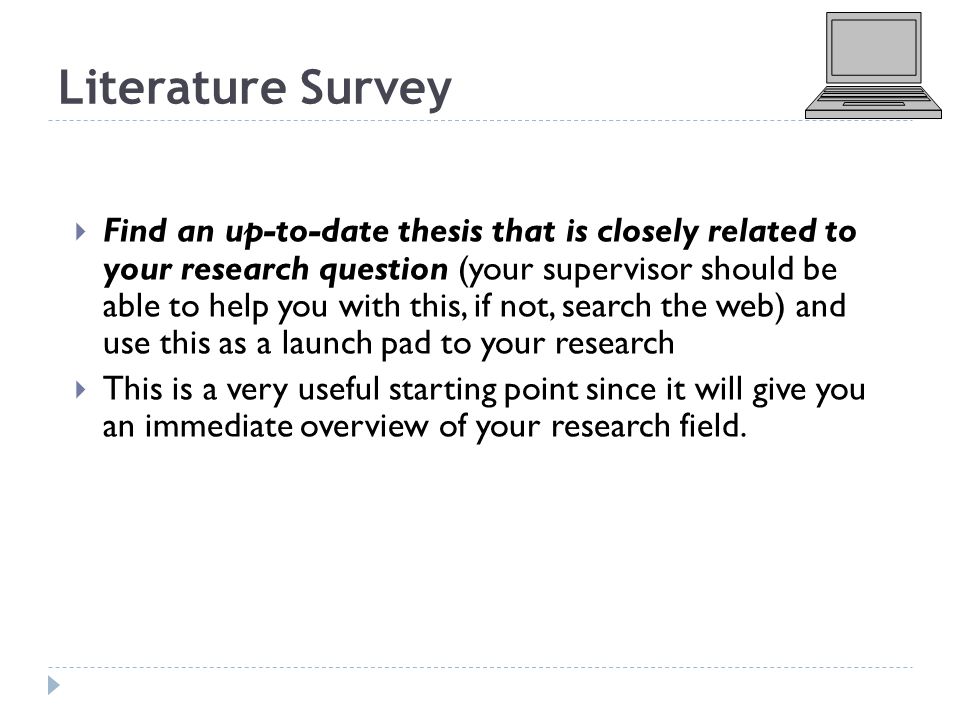 Literature Survey

Find an up-to-date thesis that is closely related to your research question (your supervisor should be able to help you with this, if not, search the web) and use this as a launch pad to your research

This is a very useful starting point since it will give you an immediate overview of your research field.